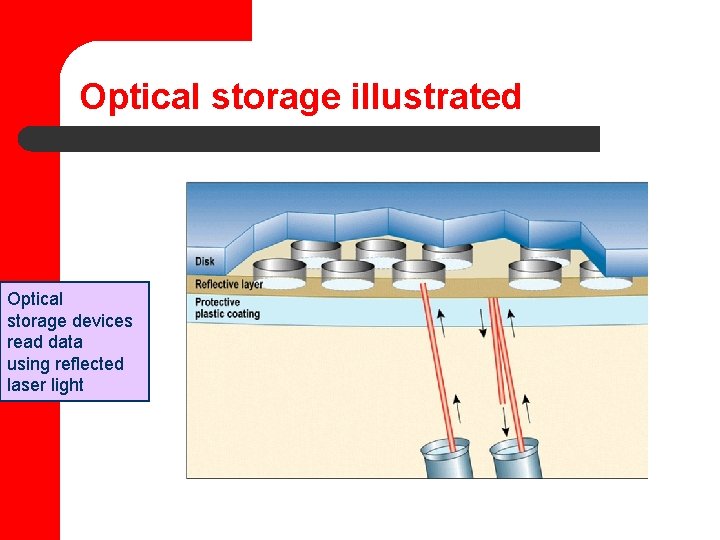 Optical storage illustrated

Optical storage devices read data using reflected laser light

Disk

Reflective layer

Protective plastic coating